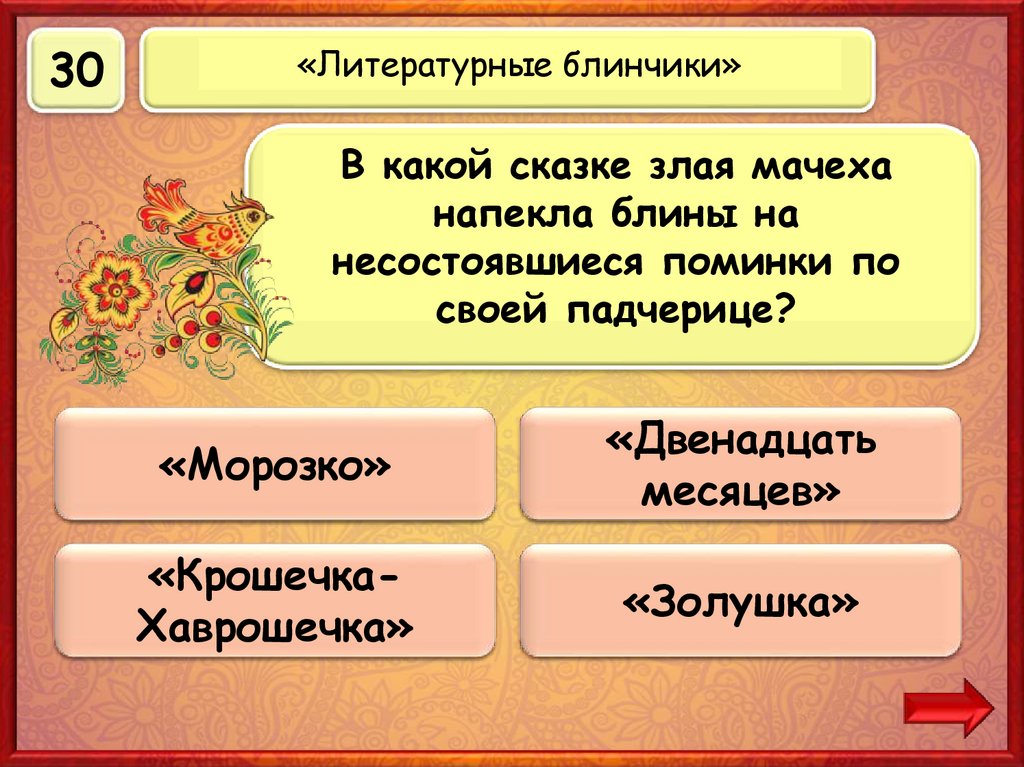 30

«Литературные блинчики»

В какой сказке злая мачеха напекла блины на несостоявшиеся поминки по своей падчерице?

«Морозко»

«Двенадцать месяцев»

«Крошечка-Хаврошечка»

«Золушка»